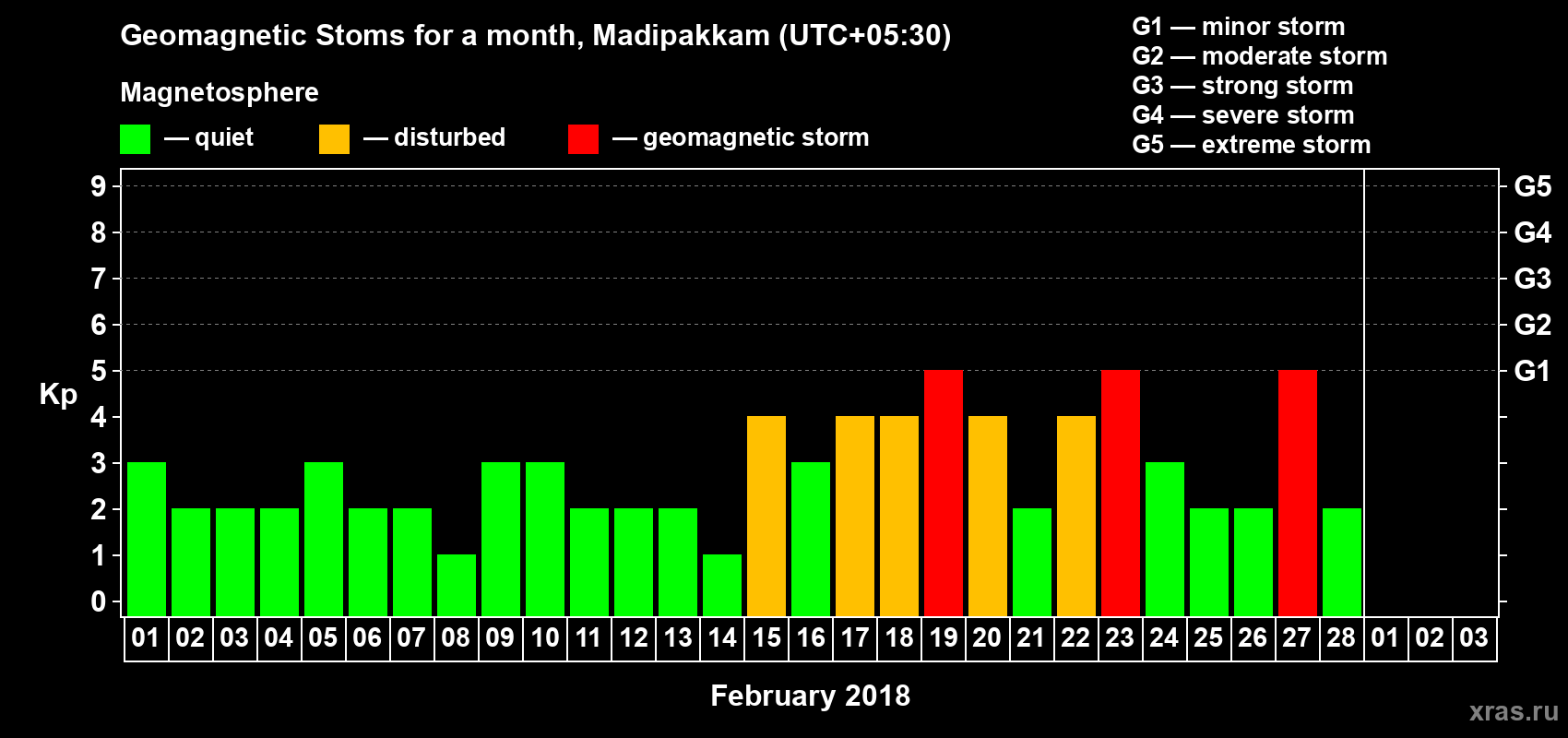 Geomagnetic Stoms for a month, Madipakkam (UTC+05:30)

Magnetosphere

— quiet — disturbed — geomagnetic storm

G1 — minor storm
G2 — moderate storm
G3 — strong storm
G4 — severe storm
G5 — extreme storm

Kp

9 8 7 6 5 4 3 2 1 0

G5 G4 G3 G2 G1

01 02 03 04 05 06 07 08 09 10 11 12 13 14 15 16 17 18 19 20 21 22 23 24 25 26 27 28 01 02 03

February 2018

xras.ru